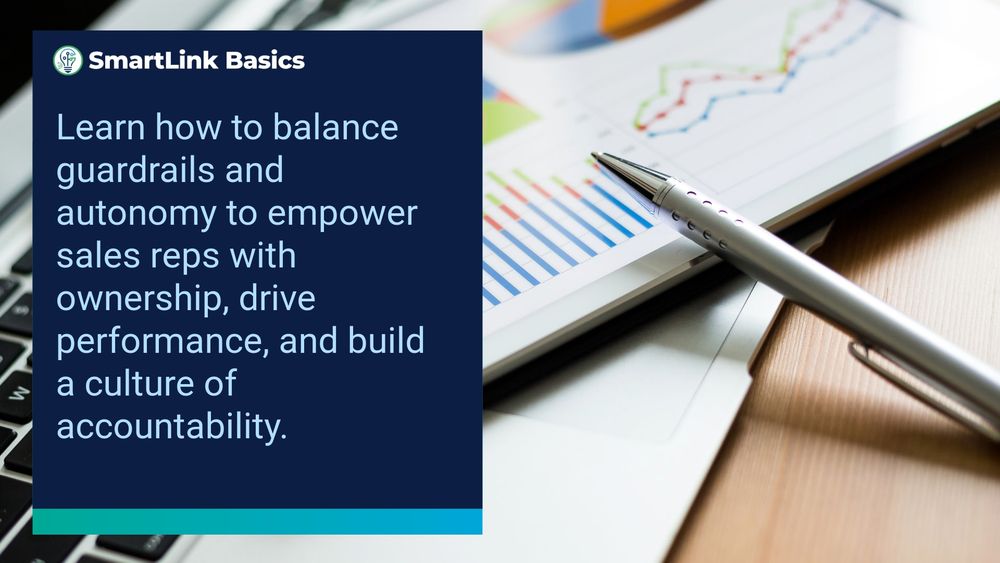 SmartLink Basics

Learn how to balance guardrails and autonomy to empower sales reps with ownership, drive performance, and build a culture of accountability.